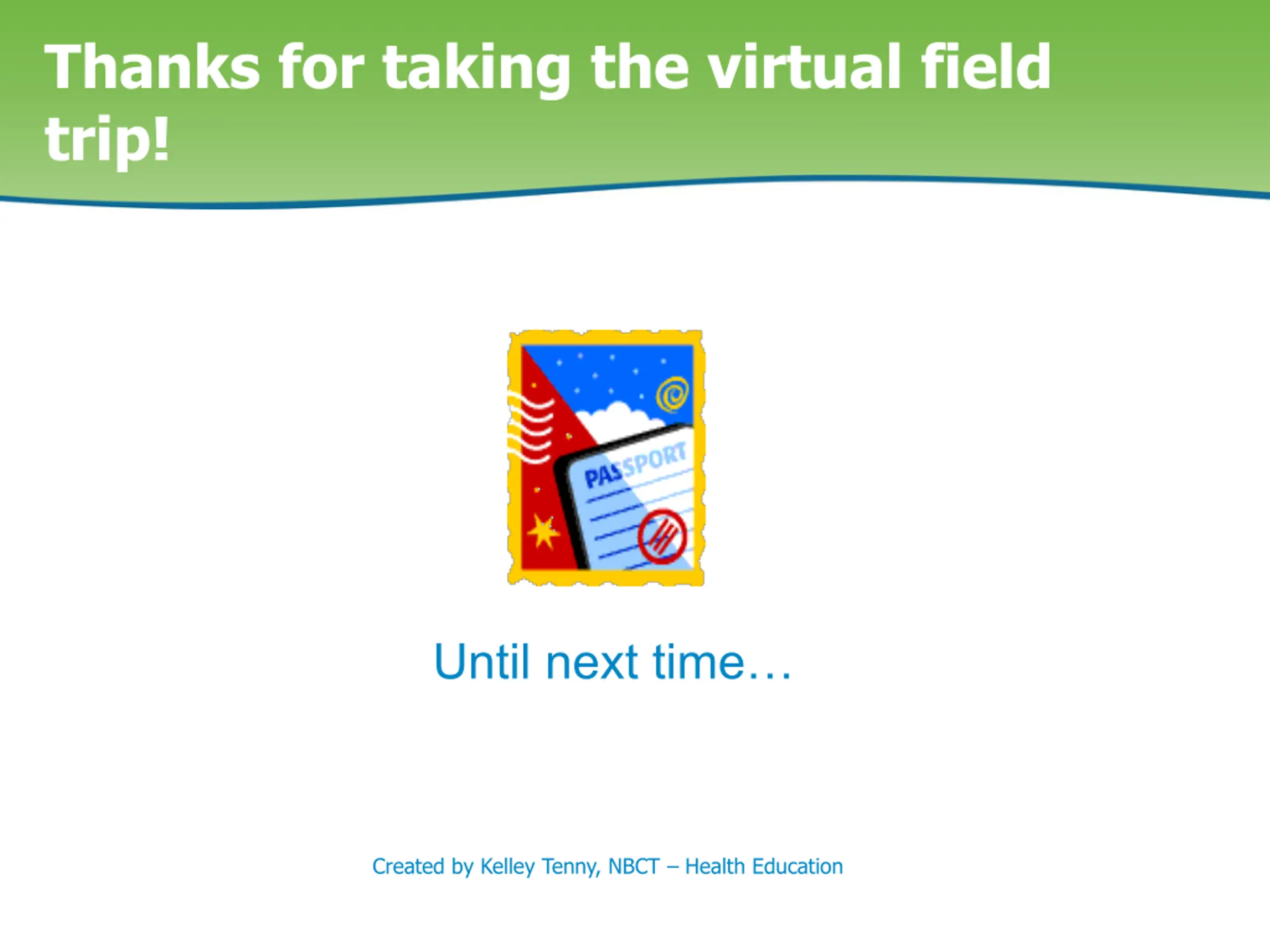 Thanks for taking the virtual field trip!

PASSPORT

Until next time…

Created by Kelley Tenny, NBCT – Health Education